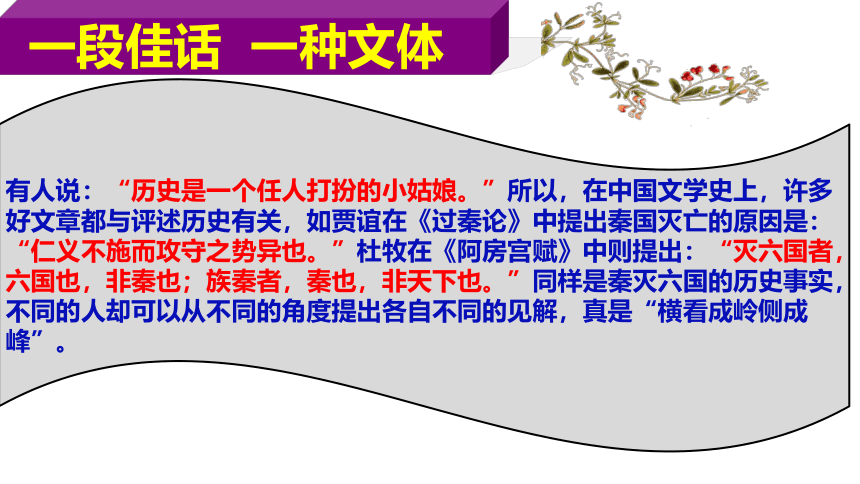 一段佳话 一种文体

有人说：“历史是一个任人打扮的小姑娘。”所以，在中国文学史上，许多好文章都与评述历史有关，如贾谊在《过秦论》中提出秦国灭亡的原因是：“仁义不施而攻守之势异也。”杜牧在《阿房宫赋》中则提出：“灭六国者，六国也，非秦也；族秦者，秦也，非天下也。”同样是秦灭六国的历史事实，不同的人却可以从不同的角度提出各自不同的见解，真是“横看成岭侧成峰”。